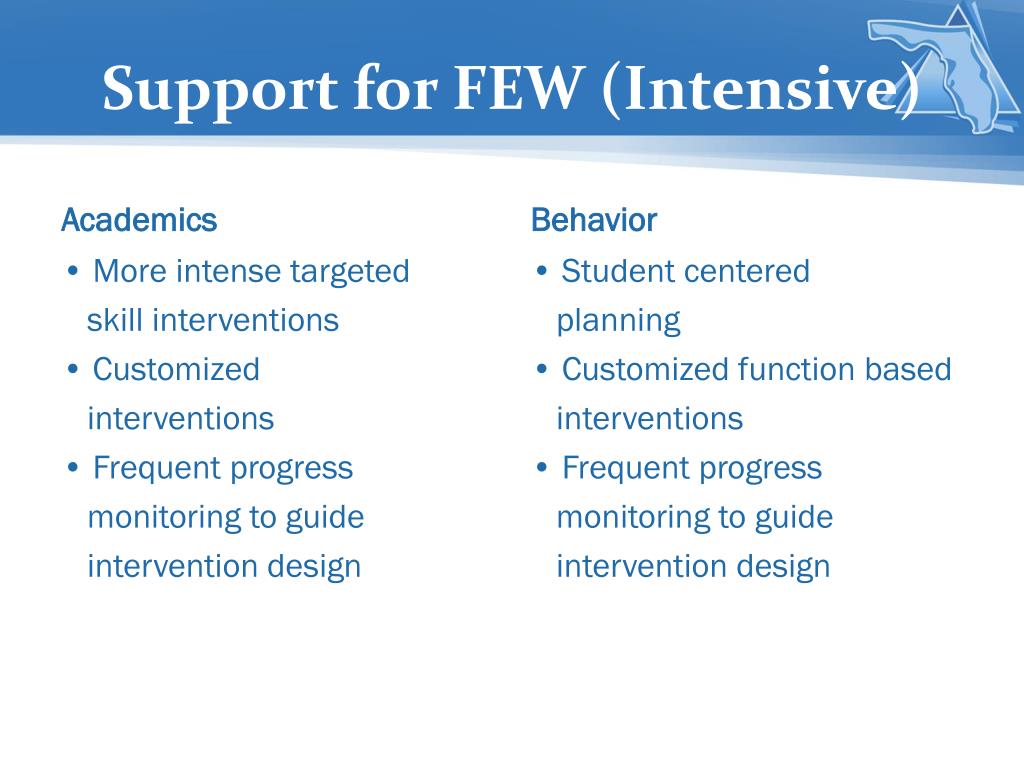 Support for FEW (Intensive)

Academics

• More intense targeted skill interventions
• Customized interventions
• Frequent progress monitoring to guide intervention design

Behavior

• Student centered planning
• Customized function based interventions
• Frequent progress monitoring to guide intervention design